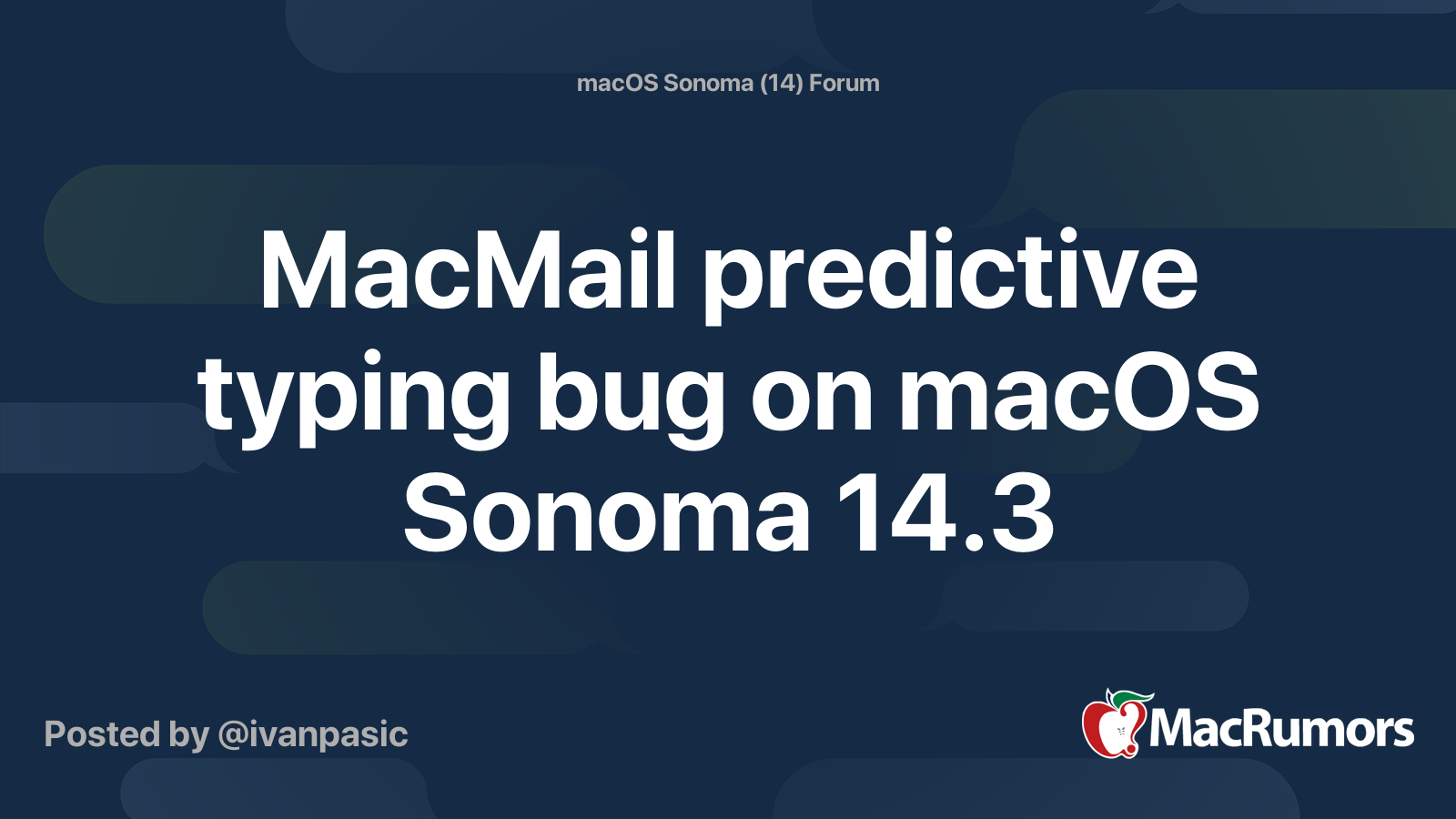 macOS Sonoma (14) Forum

MacMail predictive typing bug on macOS Sonoma 14.3

Posted by @ivanpasic

MacRumors